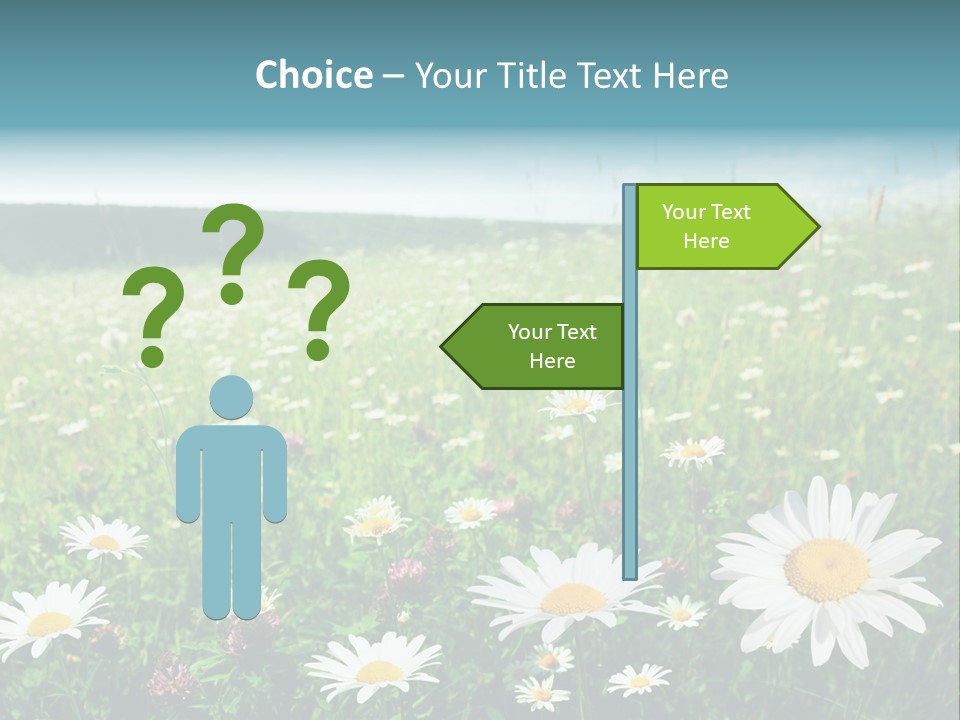 Choice – Your Title Text Here

? ? ?

Your Text Here

Your Text Here